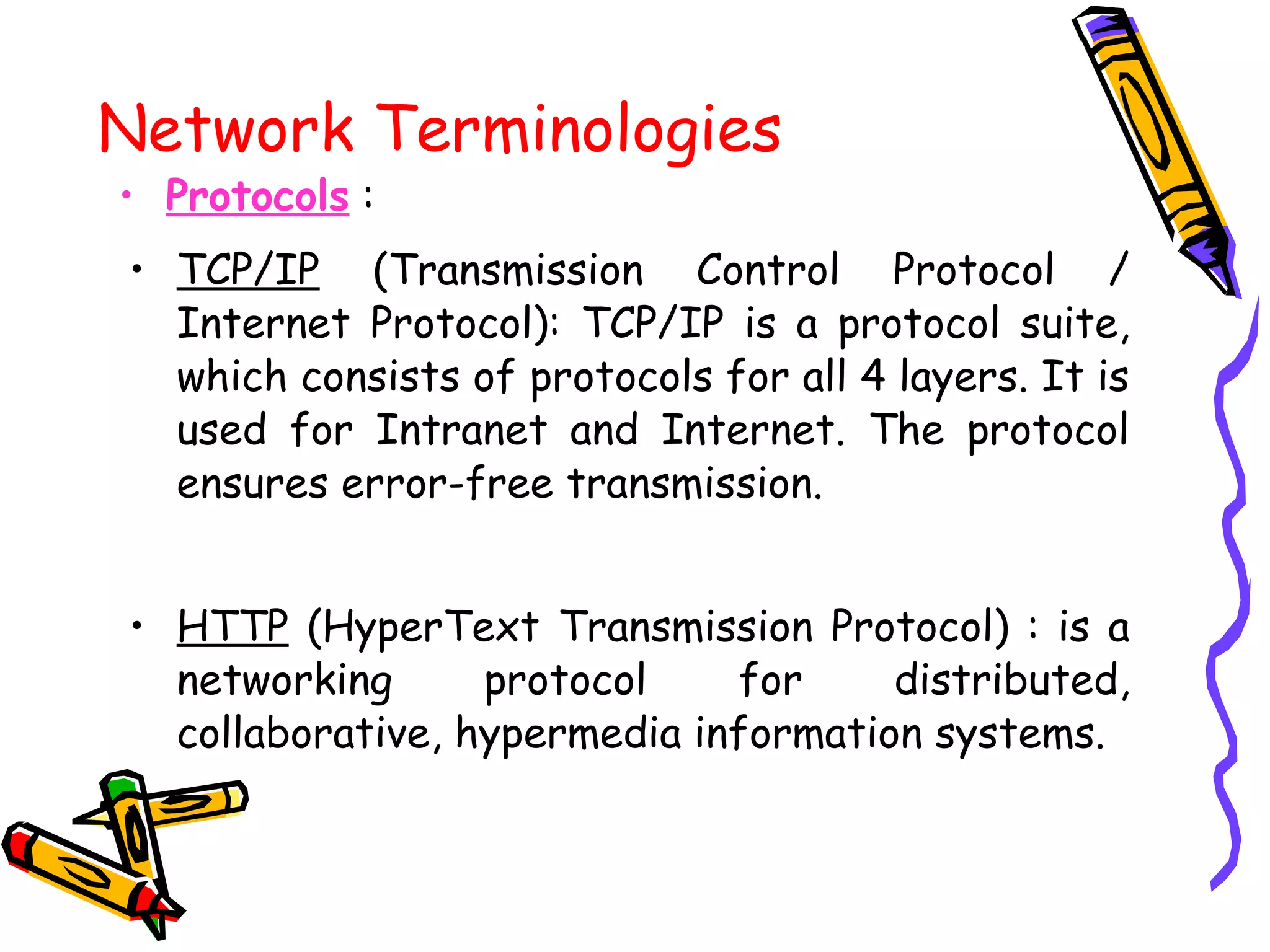 Network Terminologies

• Protocols :

• TCP/IP (Transmission Control Protocol / Internet Protocol): TCP/IP is a protocol suite, which consists of protocols for all 4 layers. It is used for Intranet and Internet. The protocol ensures error-free transmission.

• HTTP (HyperText Transmission Protocol) : is a networking protocol for distributed, collaborative, hypermedia information systems.